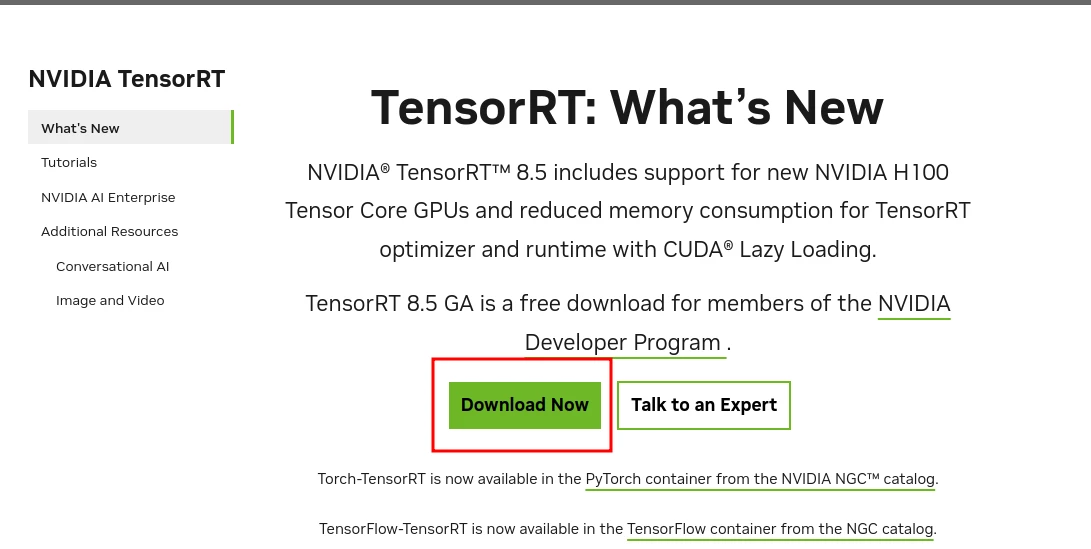 NVIDIA TensorRT

What's New

Tutorials

NVIDIA AI Enterprise

Additional Resources

Conversational AI

Image and Video

TensorRT: What's New

NVIDIA® TensorRT™ 8.5 includes support for new NVIDIA H100 Tensor Core GPUs and reduced memory consumption for TensorRT optimizer and runtime with CUDA® Lazy Loading.

TensorRT 8.5 GA is a free download for members of the NVIDIA Developer Program .

Download Now

Talk to an Expert

Torch-TensorRT is now available in the PyTorch container from the NVIDIA NGC™ catalog.

TensorFlow-TensorRT is now available in the TensorFlow container from the NGC catalog.